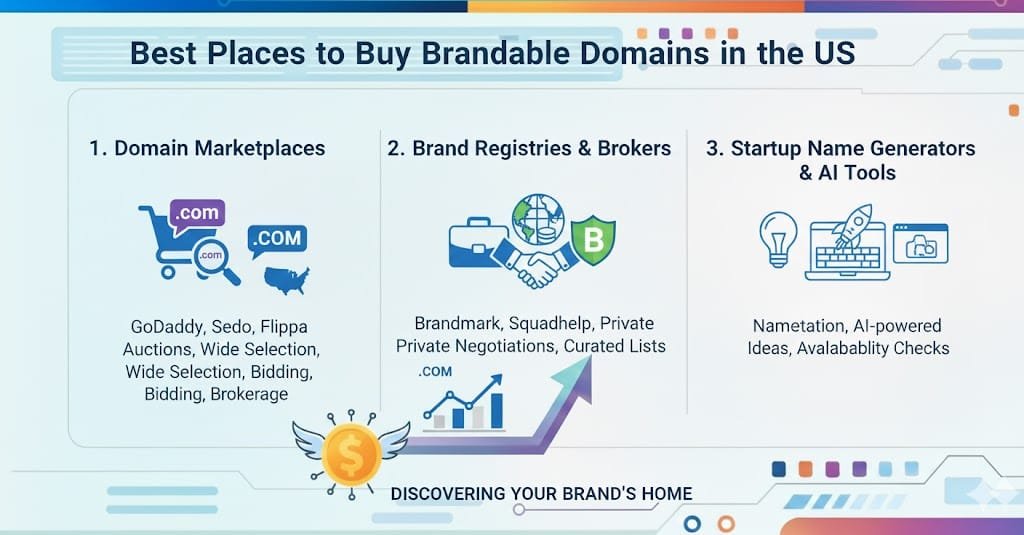 Best Places to Buy Brandable Domains in the US

1. Domain Marketplaces

.com
.COM
.com

GoDaddy, Sedo, Flippa Auctions, Wide Selection, Wide Selection, Bidding, Bidding, Brokerage

2. Brand Registries & Brokers

B

Brandmark, Squadhelp, Private Private Negotiations, Curated Lists

.COM

3. Startup Name Generators & AI Tools

Nametation, AI-powered Ideas, Avalabablity Checks

$

DISCOVERING YOUR BRAND'S HOME